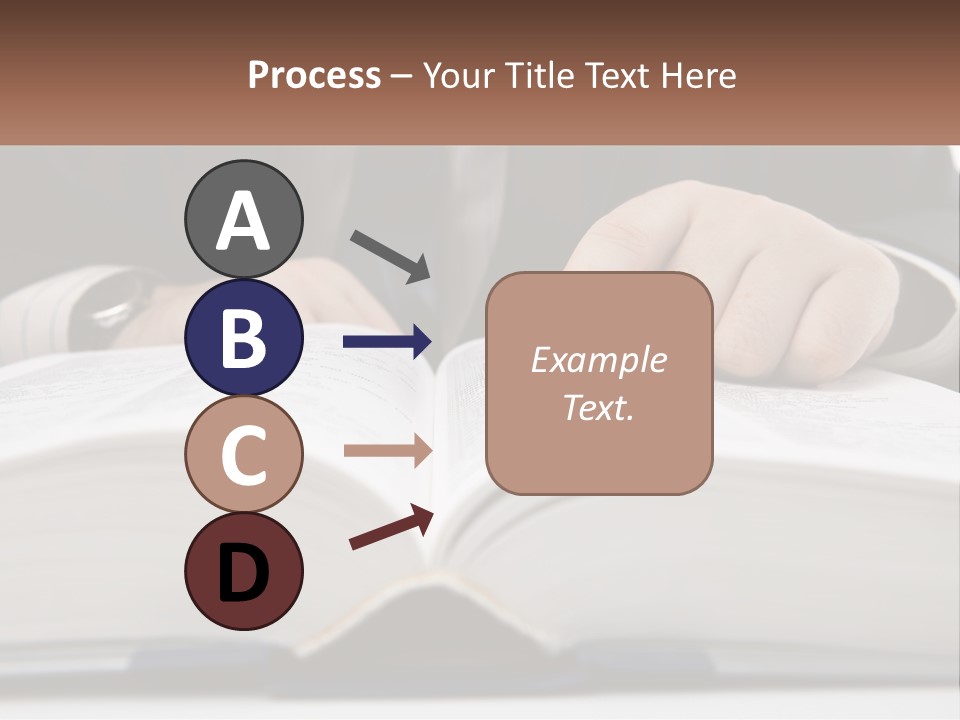 Process – Your Title Text Here

A

B

C

D

Example Text.